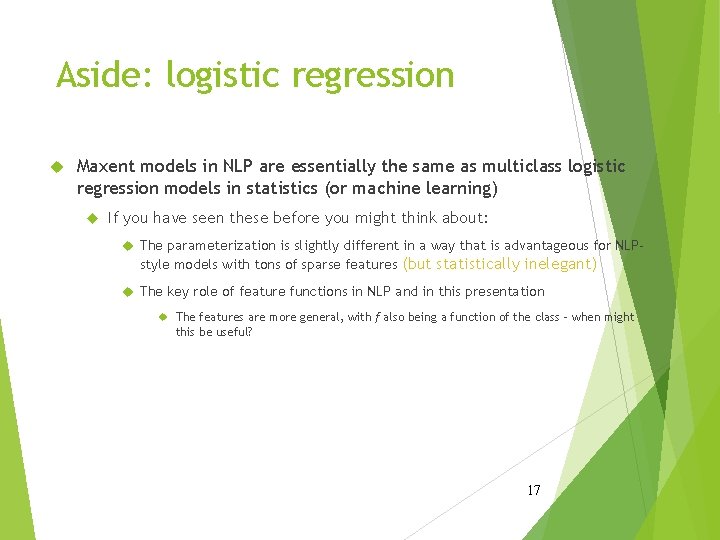 Aside: logistic regression

Maxent models in NLP are essentially the same as multiclass logistic regression models in statistics (or machine learning)

If you have seen these before you might think about:

The parameterization is slightly different in a way that is advantageous for NLP-style models with tons of sparse features (but statistically inelegant)

The key role of feature functions in NLP and in this presentation

The features are more general, with $f$ also being a function of the class – when might this be useful?

17